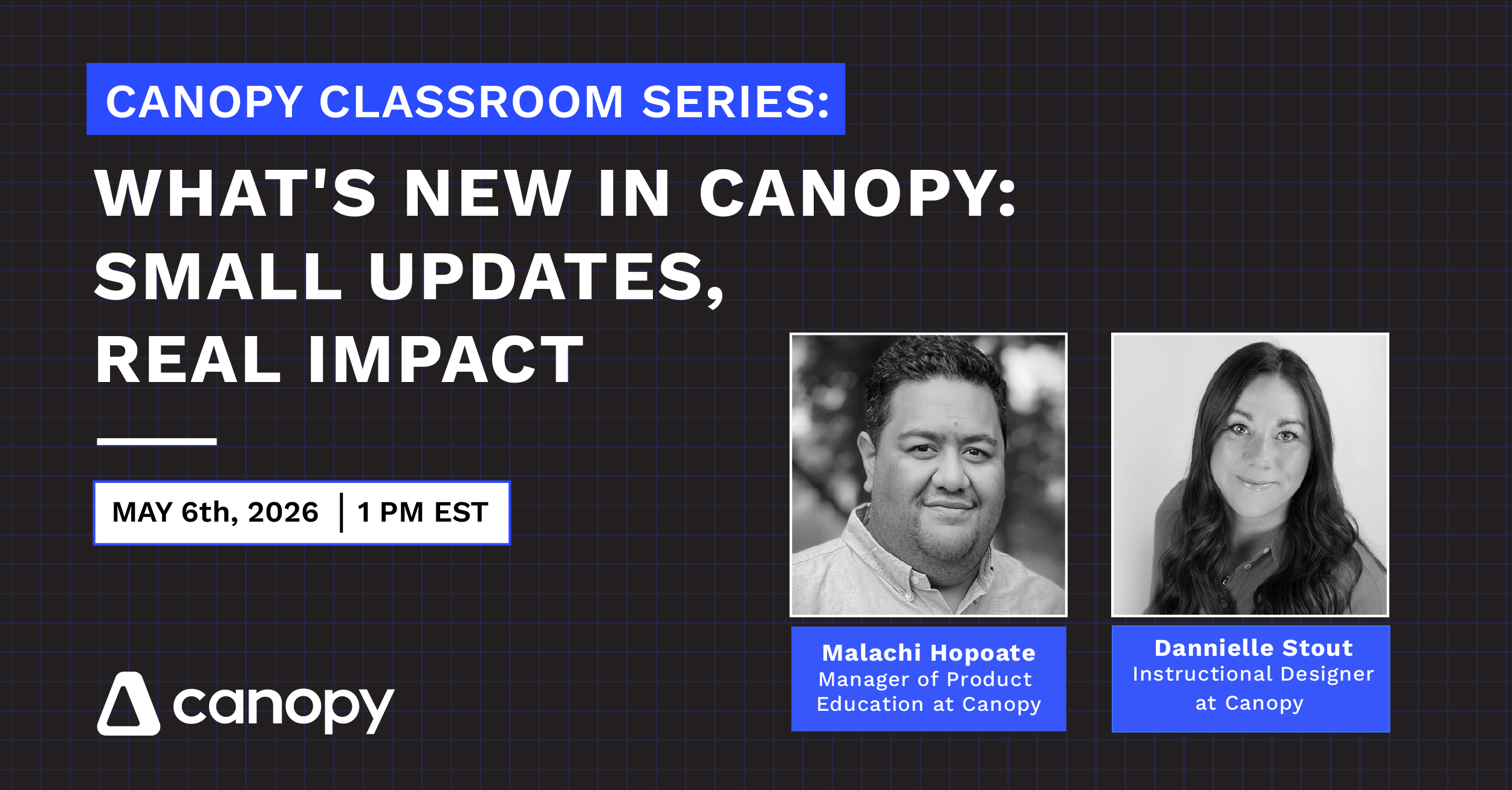 CANOPY CLASSROOM SERIES:

WHAT'S NEW IN CANOPY: SMALL UPDATES, REAL IMPACT

MAY 6th, 2026 | 1 PM EST

canopy

Malachi Hopoate
Manager of Product Education at Canopy

Dannielle Stout
Instructional Designer at Canopy